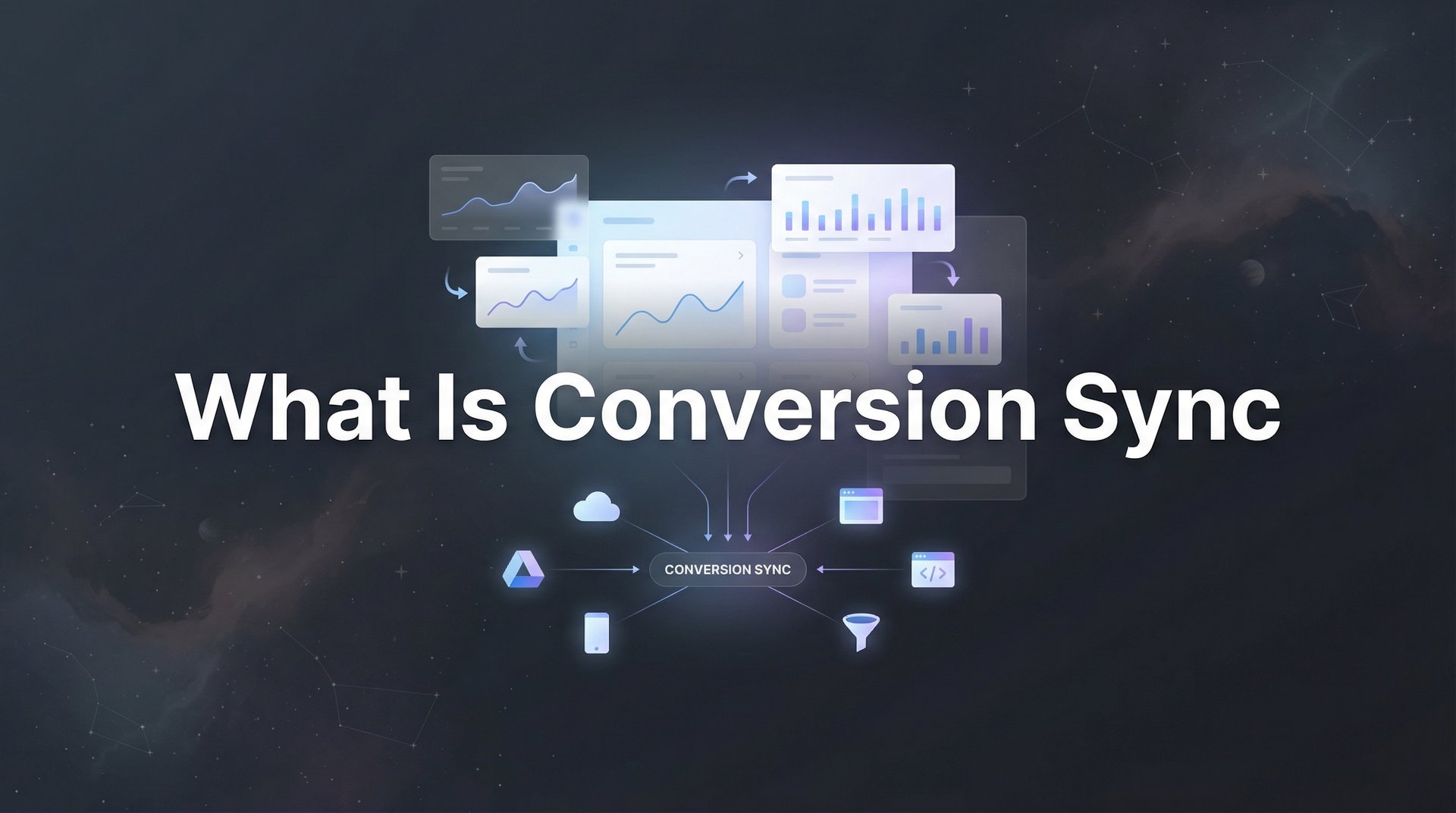 What Is Conversion Sync

CONVERSION SYNC